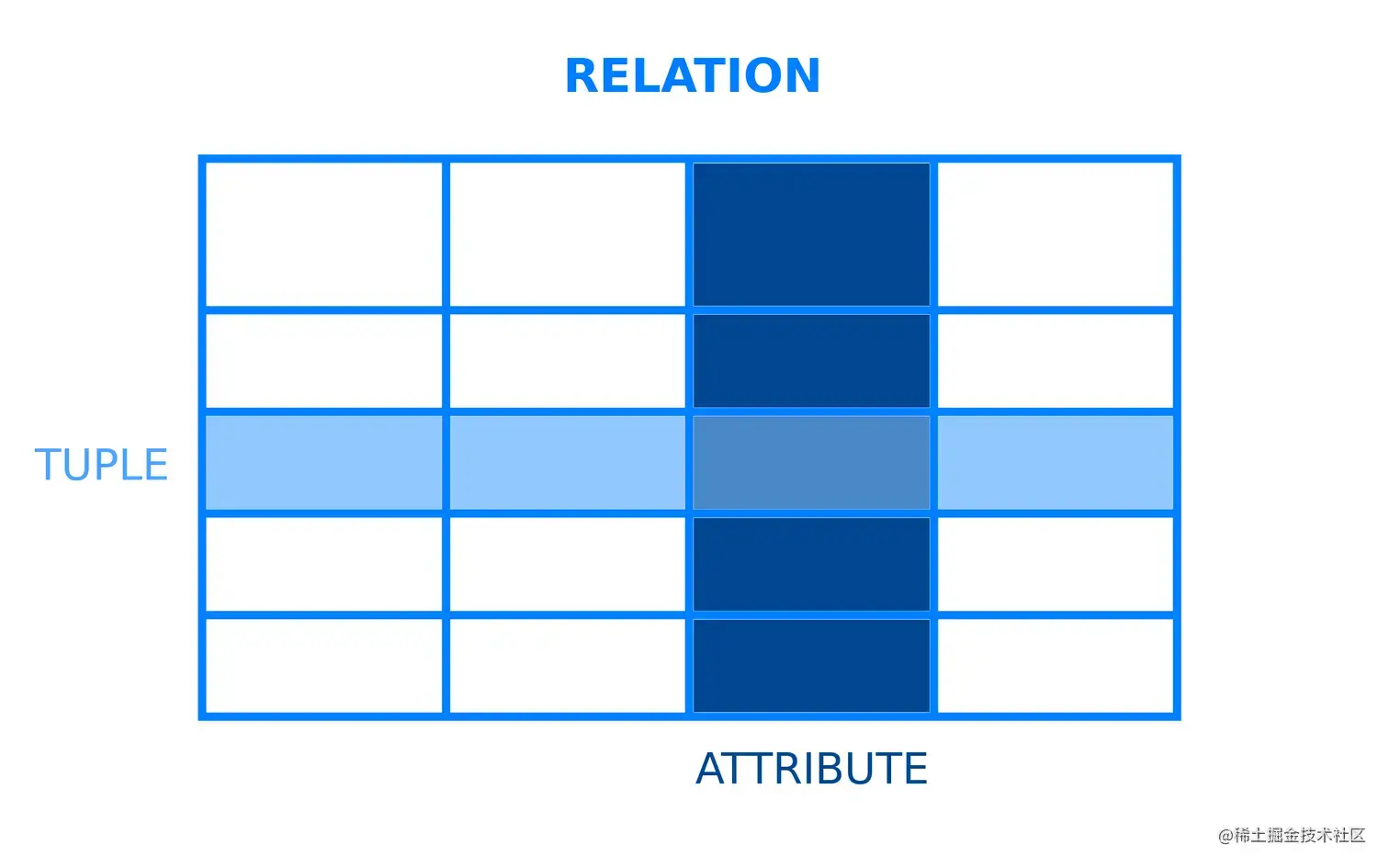 RELATION

TUPLE

ATTRIBUTE

@稀土掘金技术社区